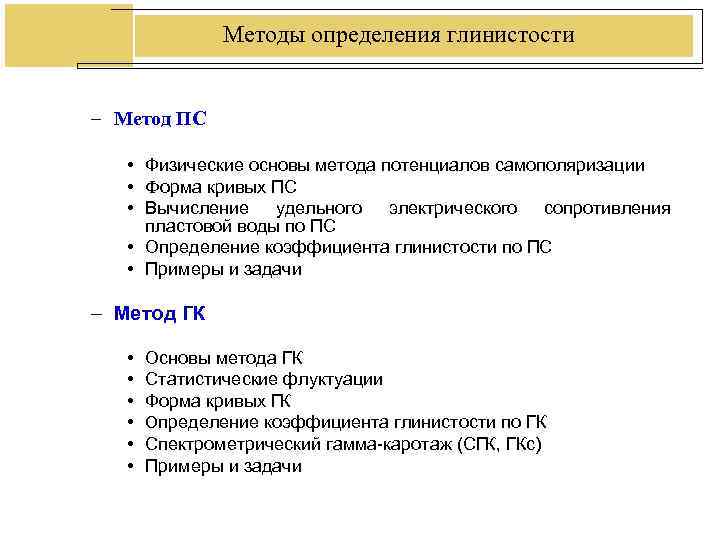 Методы определения глинистости

– Метод ПС

• Физические основы метода потенциалов самополяризации
• Форма кривых ПС
• Вычисление удельного электрического сопротивления пластовой воды по ПС
• Определение коэффициента глинистости по ПС
• Примеры и задачи

– Метод ГК

• Основы метода ГК
• Статистические флуктуации
• Форма кривых ГК
• Определение коэффициента глинистости по ГК
• Спектрометрический гамма-каротаж (СПК, ГКс)
• Примеры и задачи